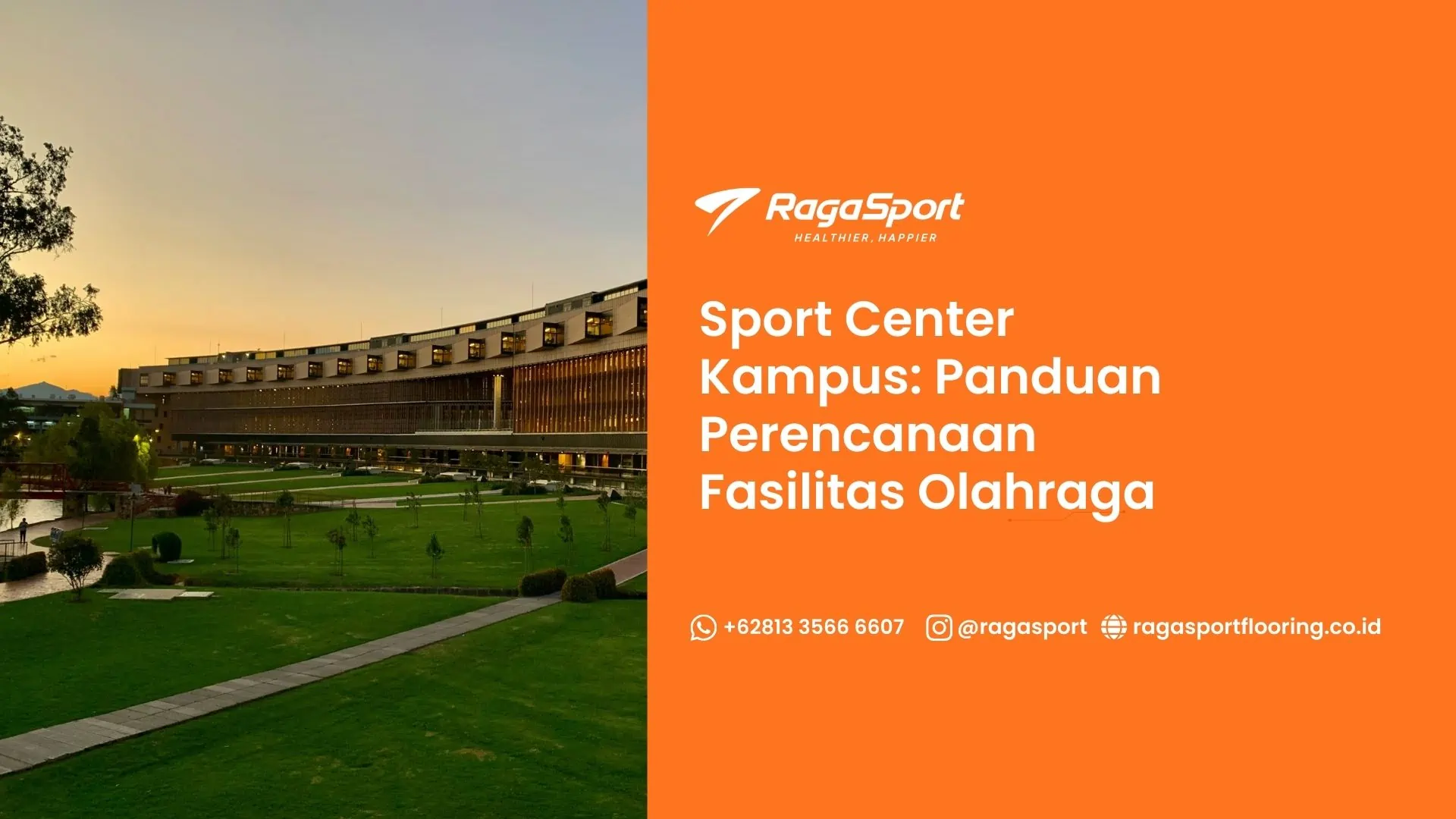 RagaSport
HEALTHIER, HAPPIER

Sport Center Kampus: Panduan Perencanaan Fasilitas Olahraga

+62813 3566 6607 @ragasport ragasportflooring.co.id